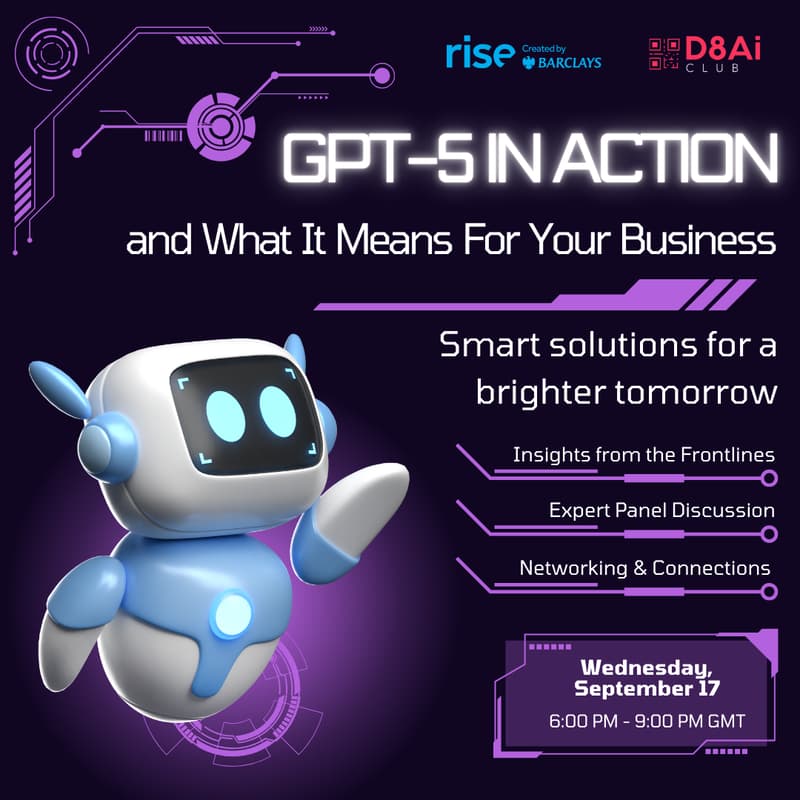 rise Created by BARCLAYS

D8Ai CLUB

GPT-5 IN ACTION

and What It Means For Your Business

Smart solutions for a brighter tomorrow

Insights from the Frontlines

Expert Panel Discussion

Networking & Connections

Wednesday, September 17

6:00 PM - 9:00 PM GMT